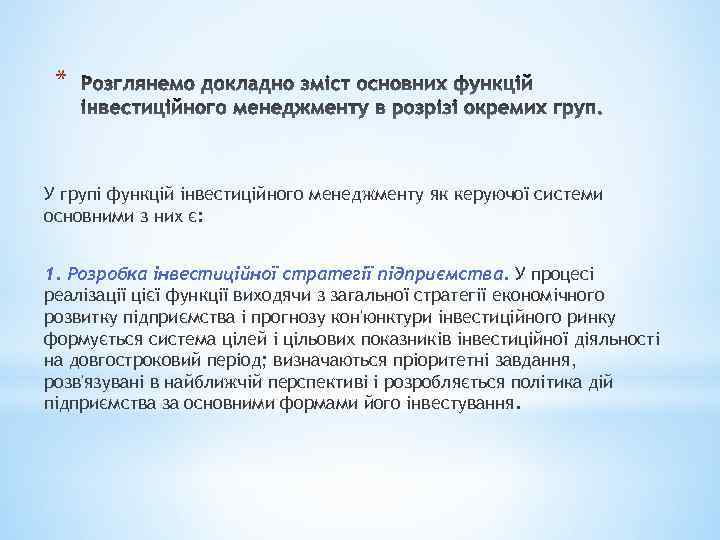 * Розглянемо докладно зміст основних функцій інвестиційного менеджменту в розрізі окремих груп.

У групі функцій інвестиційного менеджменту як керуючої системи основними з них є:

1. Розробка інвестиційної стратегії підприємства. У процесі реалізації цієї функції виходячи з загальної стратегії економічного розвитку підприємства і прогнозу кон'юнктури інвестиційного ринку формується система цілей і цільових показників інвестиційної діяльності на довгостроковий період; визначаються пріоритетні завдання, розв'язувані в найближчій перспективі і розробляється політика дій підприємства за основними формами його інвестування.